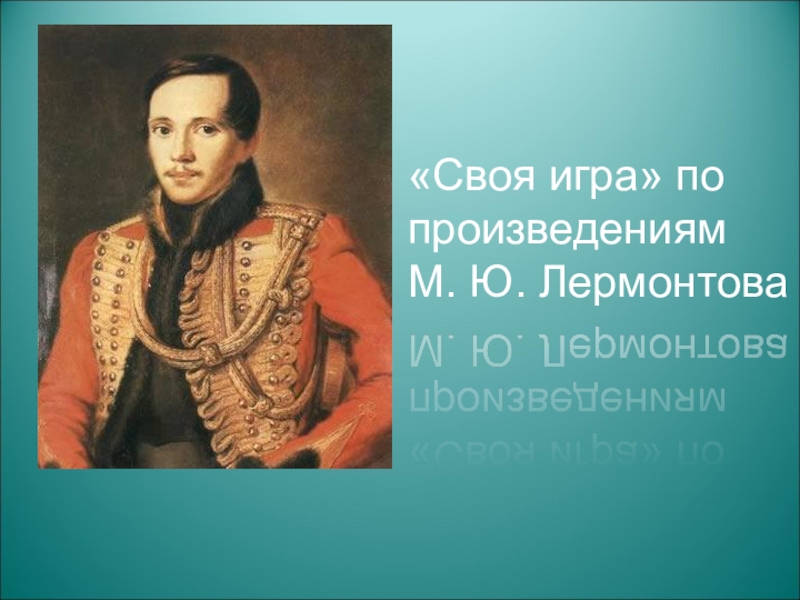 «Своя игра» по произведениям М. Ю. Лермонтова